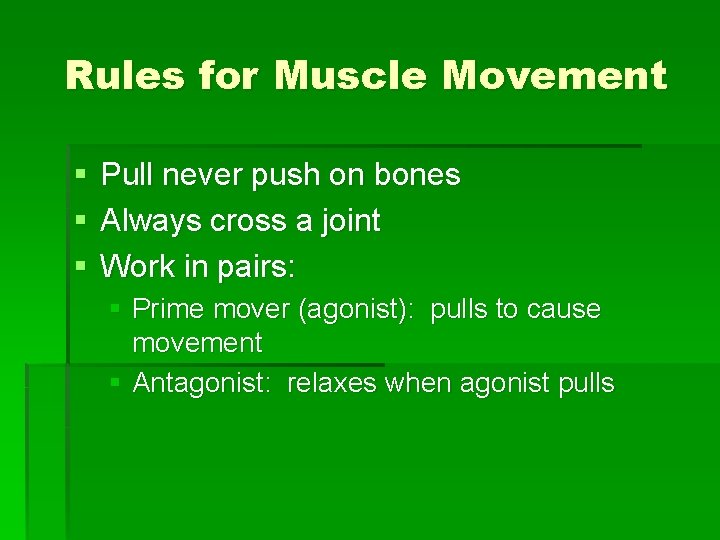 Rules for Muscle Movement

- Pull never push on bones
- Always cross a joint
- Work in pairs:
  - Prime mover (agonist): pulls to cause movement
  - Antagonist: relaxes when agonist pulls